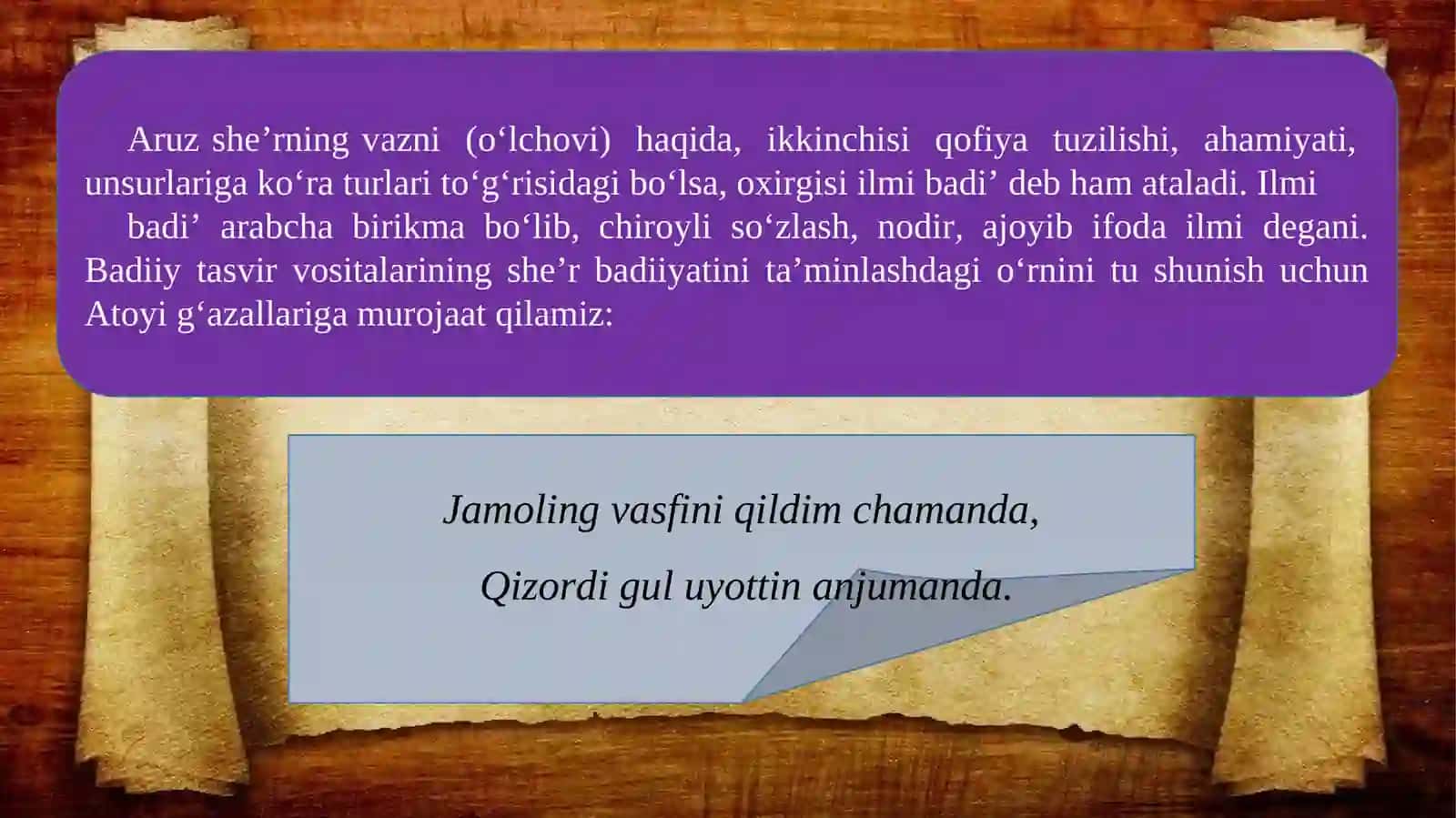 Aruz she’rning vazni (o‘lchovi) haqida, ikkinchisi qofiya tuzilishi, ahamiyati, unsurlariga ko‘ra turlari to‘g‘risidagi bo‘lsa, oxirgisi ilmi badi’ deb ham ataladi. Ilmi

badi’ arabcha birikma bo‘lib, chiroyli so‘zlash, nodir, ajoyib ifoda ilmi degani. Badiiy tasvir vositalarining she’r badiiyatini ta’minlashdagi o‘rnini tu shunish uchun Atoyi g‘azallariga murojaat qilamiz:

Jamoling vasfini qildim chamanda,

Qizordi gul uyottin anjumanda.